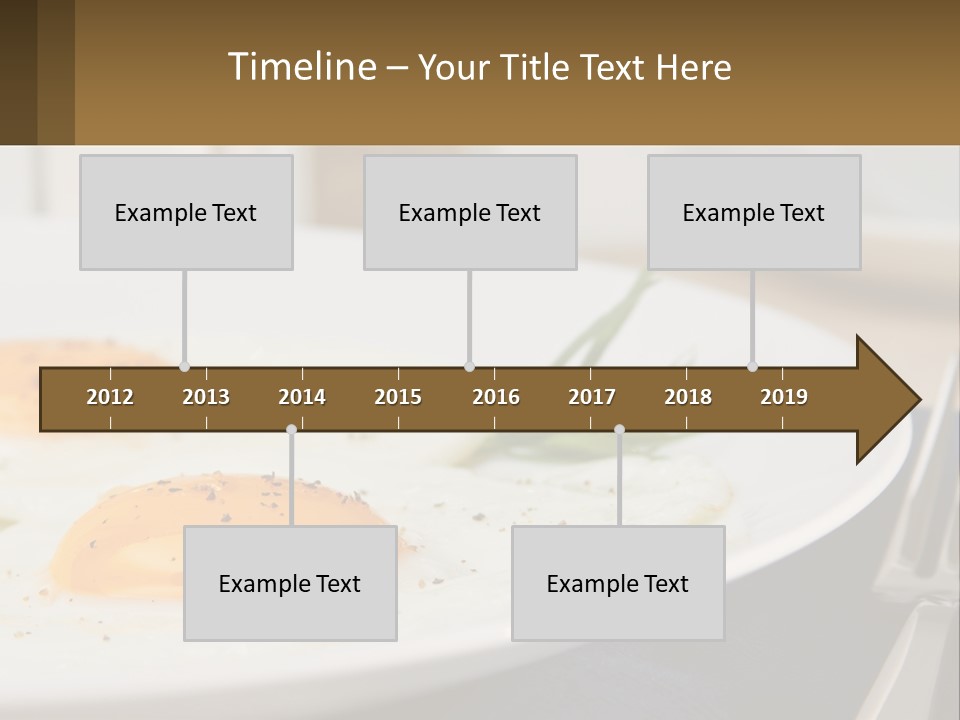 Timeline – Your Title Text Here

Example Text

Example Text

Example Text

2012 2013 2014 2015 2016 2017 2018 2019

Example Text

Example Text